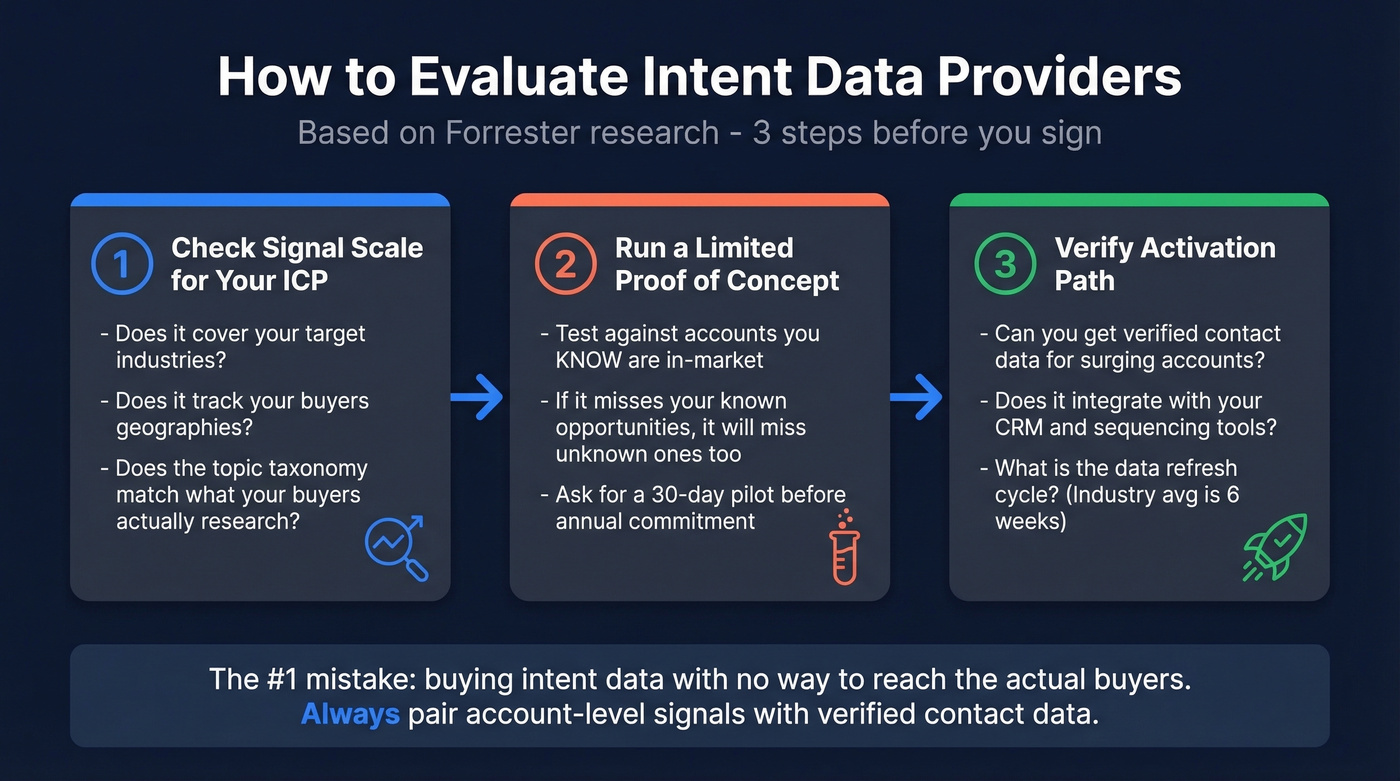 How to Evaluate Intent Data Providers

Based on Forrester research - 3 steps before you sign

1 Check Signal Scale for Your ICP

- Does it cover your target industries?
- Does it track your buyers geographies?
- Does the topic taxonomy match what your buyers actually research?

2 Run a Limited Proof of Concept

- Test against accounts you KNOW are in-market
- If it misses your known opportunities, it will miss unknown ones too
- Ask for a 30-day pilot before annual commitment

3 Verify Activation Path

- Can you get verified contact data for surging accounts?
- Does it integrate with your CRM and sequencing tools?
- What is the data refresh cycle? (Industry avg is 6 weeks)

The #1 mistake: buying intent data with no way to reach the actual buyers. Always pair account-level signals with verified contact data.